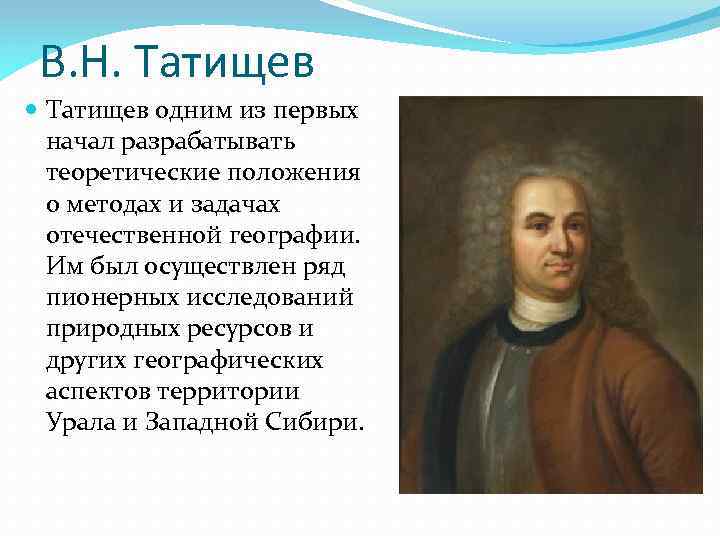 В.Н. Татищев

Татищев одним из первых начал разрабатывать теоретические положения о методах и задачах отечественной географии. Им был осуществлен ряд пионерных исследований природных ресурсов и других географических аспектов территории Урала и Западной Сибири.